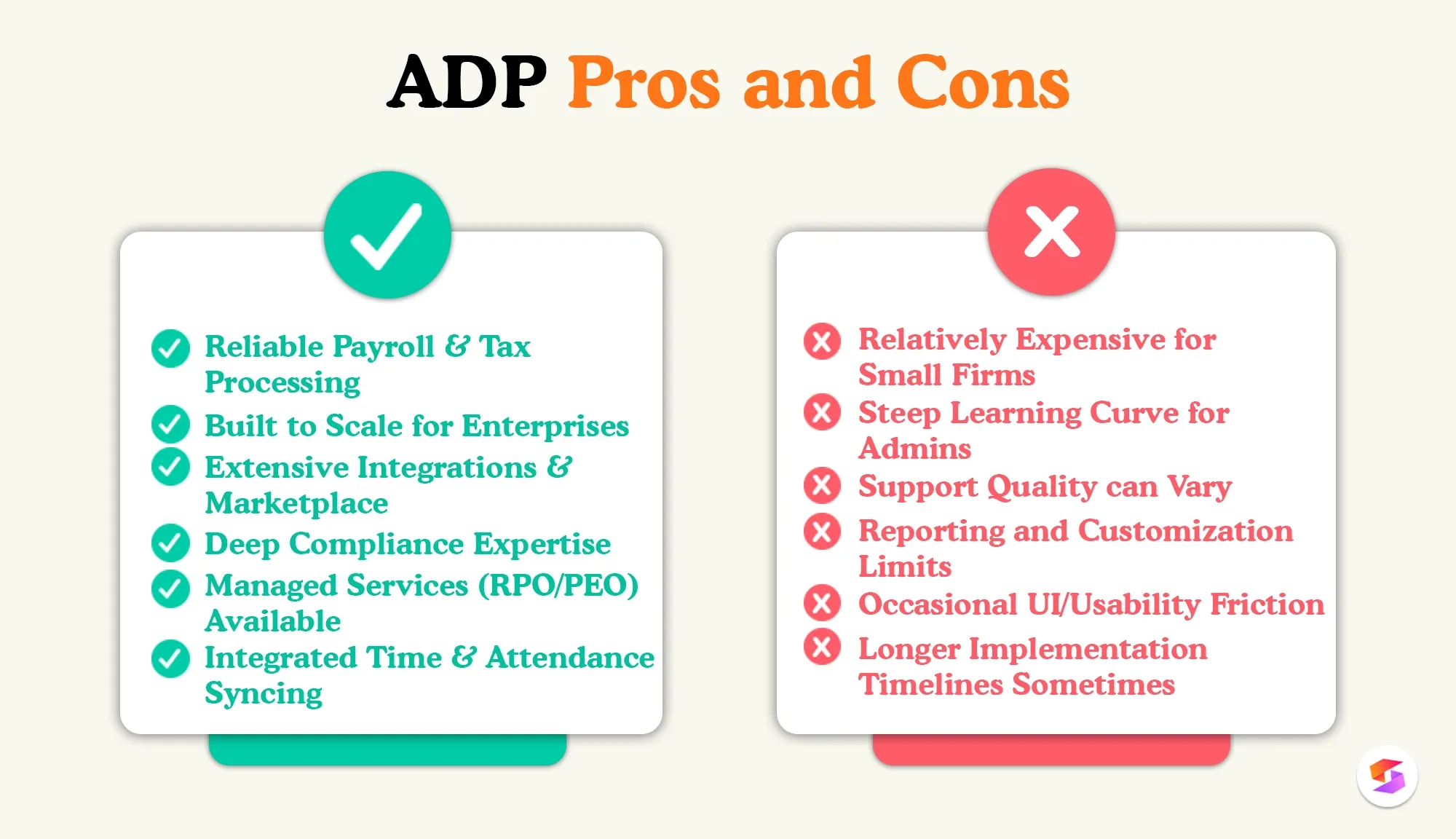 ADP Pros and Cons

Reliable Payroll & Tax Processing
Built to Scale for Enterprises
Extensive Integrations & Marketplace
Deep Compliance Expertise
Managed Services (RPO/PEO) Available
Integrated Time & Attendance Syncing

Relatively Expensive for Small Firms
Steep Learning Curve for Admins
Support Quality can Vary
Reporting and Customization Limits
Occasional UI/Usability Friction
Longer Implementation Timelines Sometimes